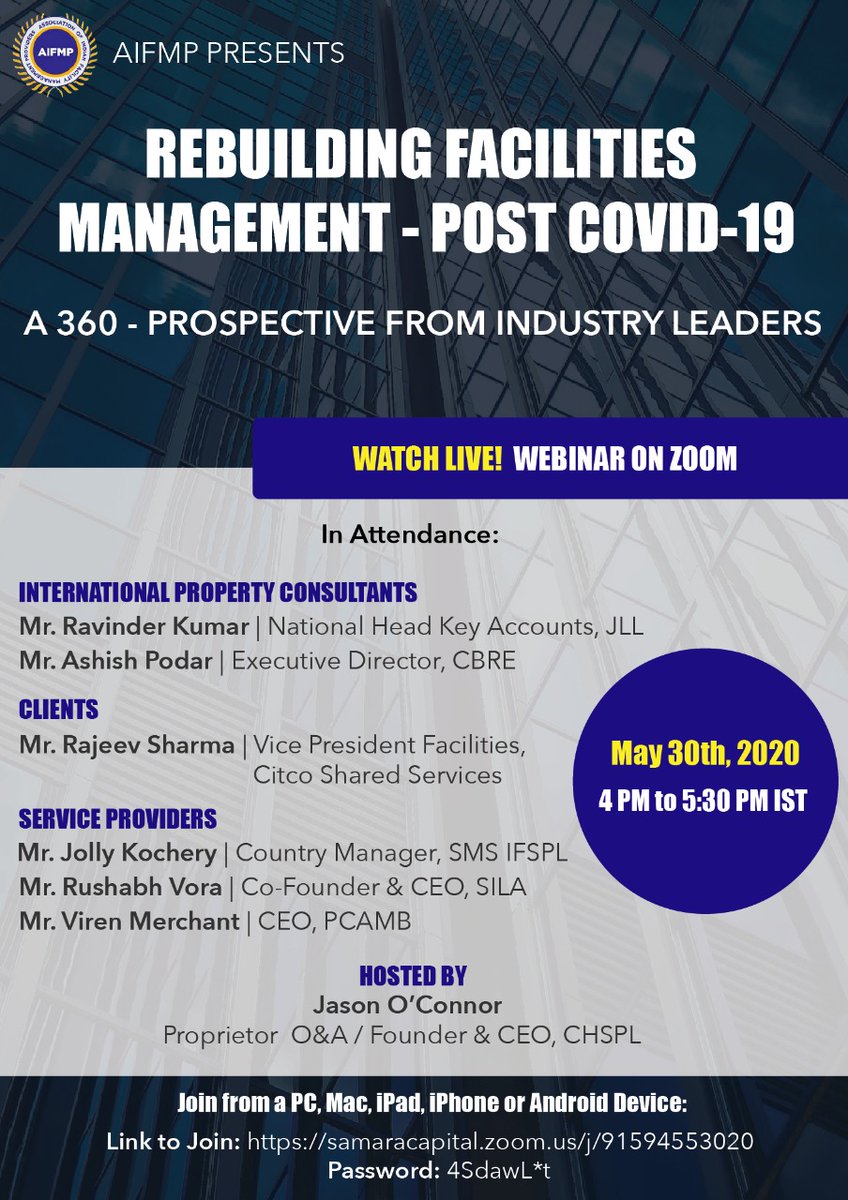 AIFMP

AIFMP PRESENTS

REBUILDING FACILITIES MANAGEMENT - POST COVID-19

A 360 - PROSPECTIVE FROM INDUSTRY LEADERS

WATCH LIVE! WEBINAR ON ZOOM

In Attendance:

INTERNATIONAL PROPERTY CONSULTANTS
Mr. Ravinder Kumar | National Head Key Accounts, JLL
Mr. Ashish Podar | Executive Director, CBRE

CLIENTS
Mr. Rajeev Sharma | Vice President Facilities, Citco Shared Services

SERVICE PROVIDERS
Mr. Jolly Kochery | Country Manager, SMS IFSPL
Mr. Rushabh Vora | Co-Founder & CEO, SILA
Mr. Viren Merchant | CEO, PCAMB

May 30th, 2020
4 PM to 5:30 PM IST

HOSTED BY
Jason O'Connor
Proprietor O&A / Founder & CEO, CHSPL

Join from a PC, Mac, iPad, iPhone or Android Device:
Link to Join: https://samaracapital.zoom.us/j/91594553020
Password: 4SdawL*t